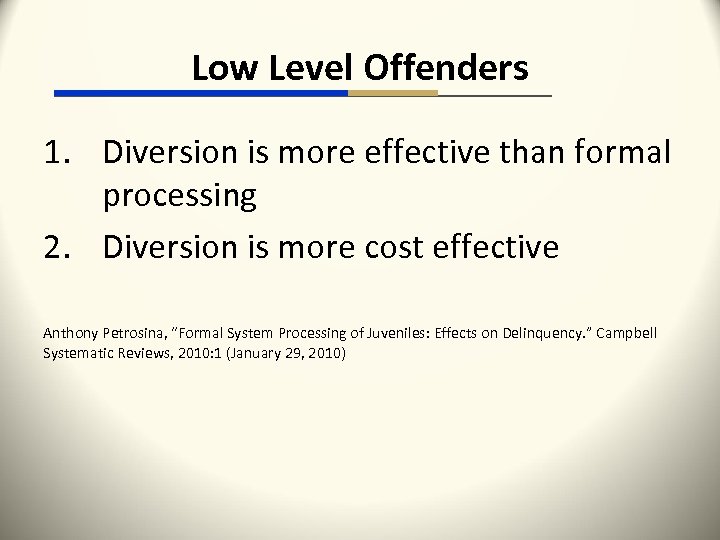 Low Level Offenders

1. Diversion is more effective than formal processing
2. Diversion is more cost effective

Anthony Petrosina, "Formal System Processing of Juveniles: Effects on Delinquency." Campbell Systematic Reviews, 2010:1 (January 29, 2010)